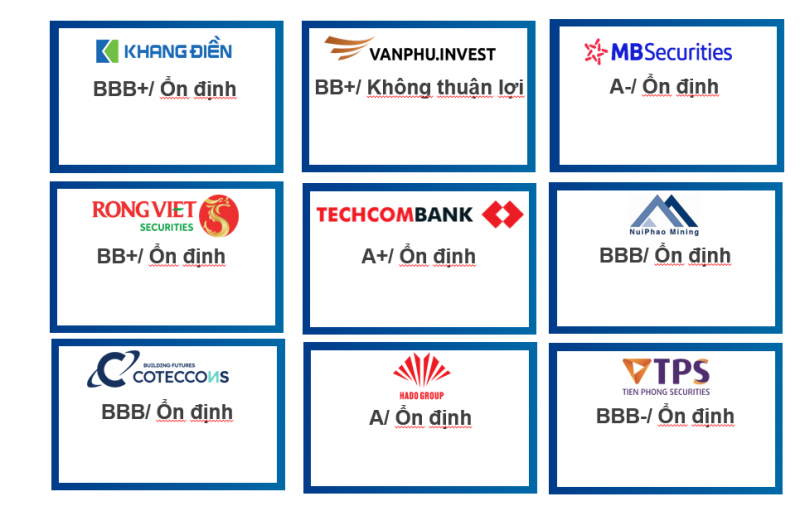 KHANG ĐIỀN
BBB+/ Ổn định

VANPHU.INVEST
BB+/ Không thuận lợi

MBSecurities
A-/ Ổn định

RONG VIET
SECURITIES
BB+/ Ổn định

TECHCOMBANK
A+/ Ổn định

NuiPhao Mining
BBB/ Ổn định

BUILDING FUTURES
COTECCONS
BBB/ Ổn định

HADO GROUP
A/ Ổn định

TPS
TIEN PHONG SECURITIES
BBB-/ Ổn định